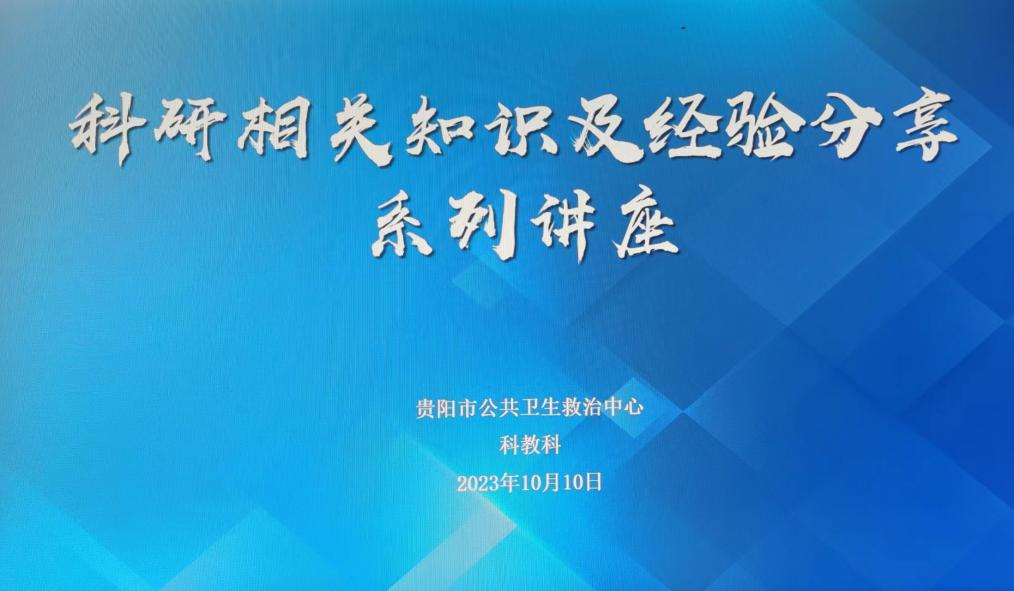 科研相关知识及经验分享
系列讲座

贵阳市公共卫生救治中心
科教科
2023年10月10日